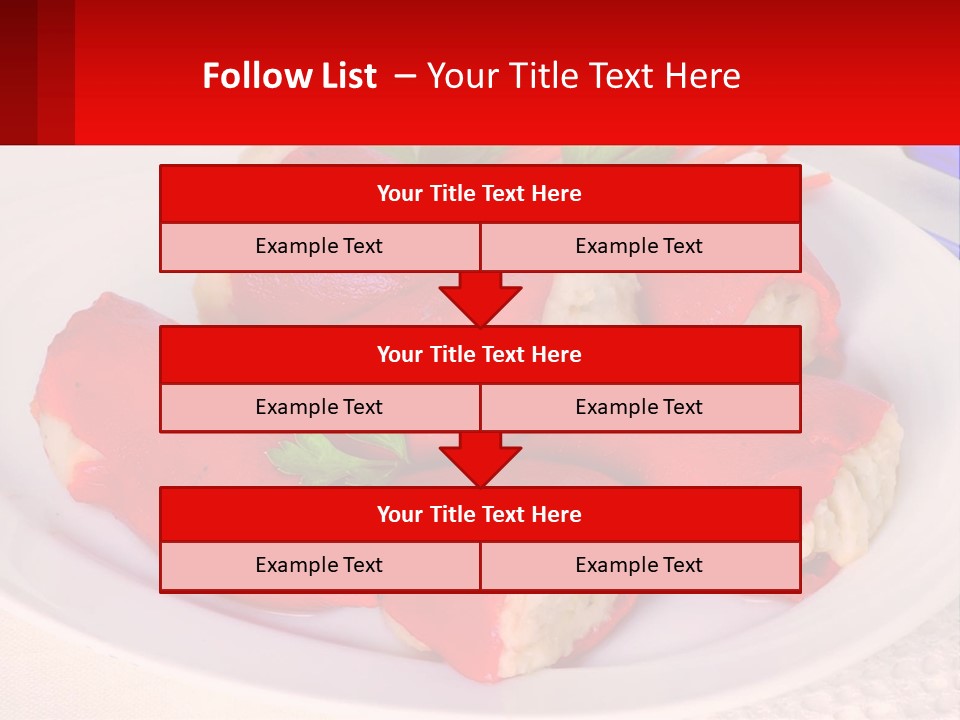 Follow List – Your Title Text Here

Your Title Text Here

Example Text

Example Text

Your Title Text Here

Example Text

Example Text

Your Title Text Here

Example Text

Example Text